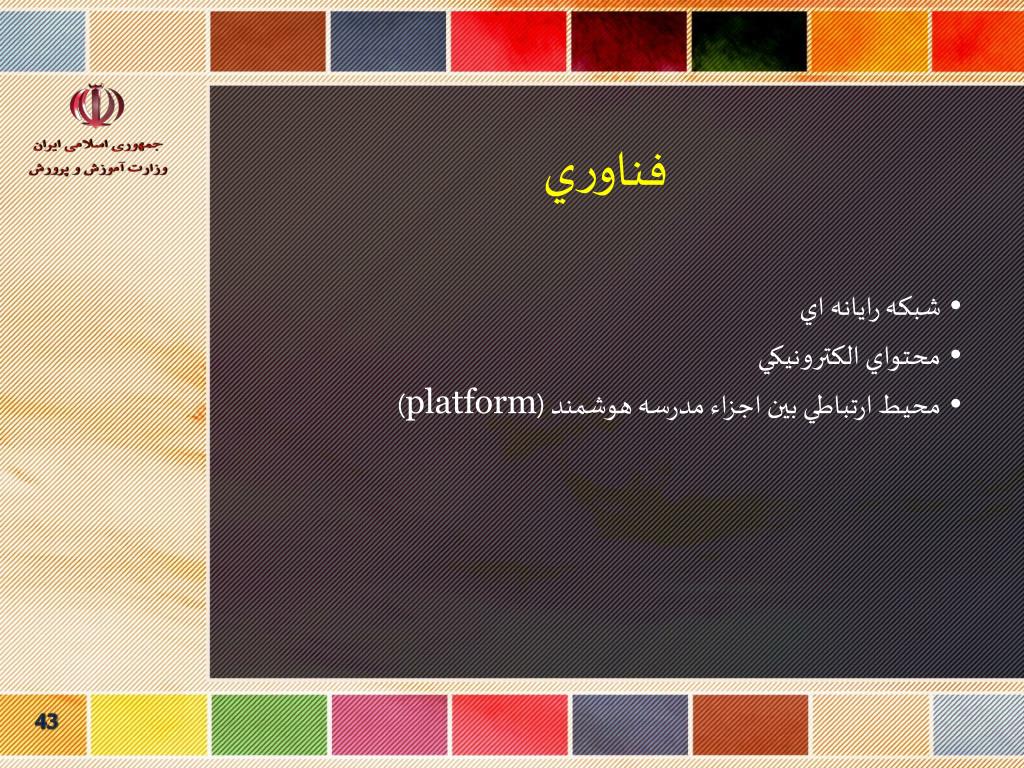 جمهوری اسلامی ایران
وزارت آموزش و پرورش

فناوري

• شبكه رايانه اي
• محتواي الكترونيكي
• محيط ارتباطي بين اجزاء مدرسه هوشمند (platform)

43